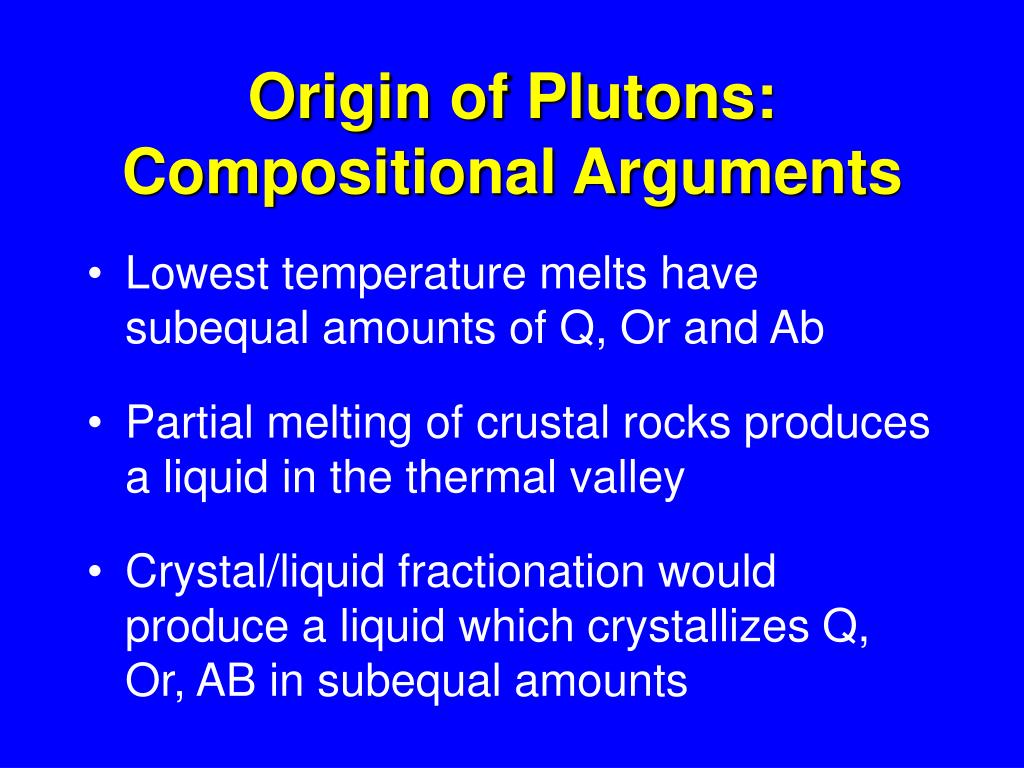 Origin of Plutons: Compositional Arguments

• Lowest temperature melts have subequal amounts of Q, Or and Ab

• Partial melting of crustal rocks produces a liquid in the thermal valley

• Crystal/liquid fractionation would produce a liquid which crystallizes Q, Or, AB in subequal amounts